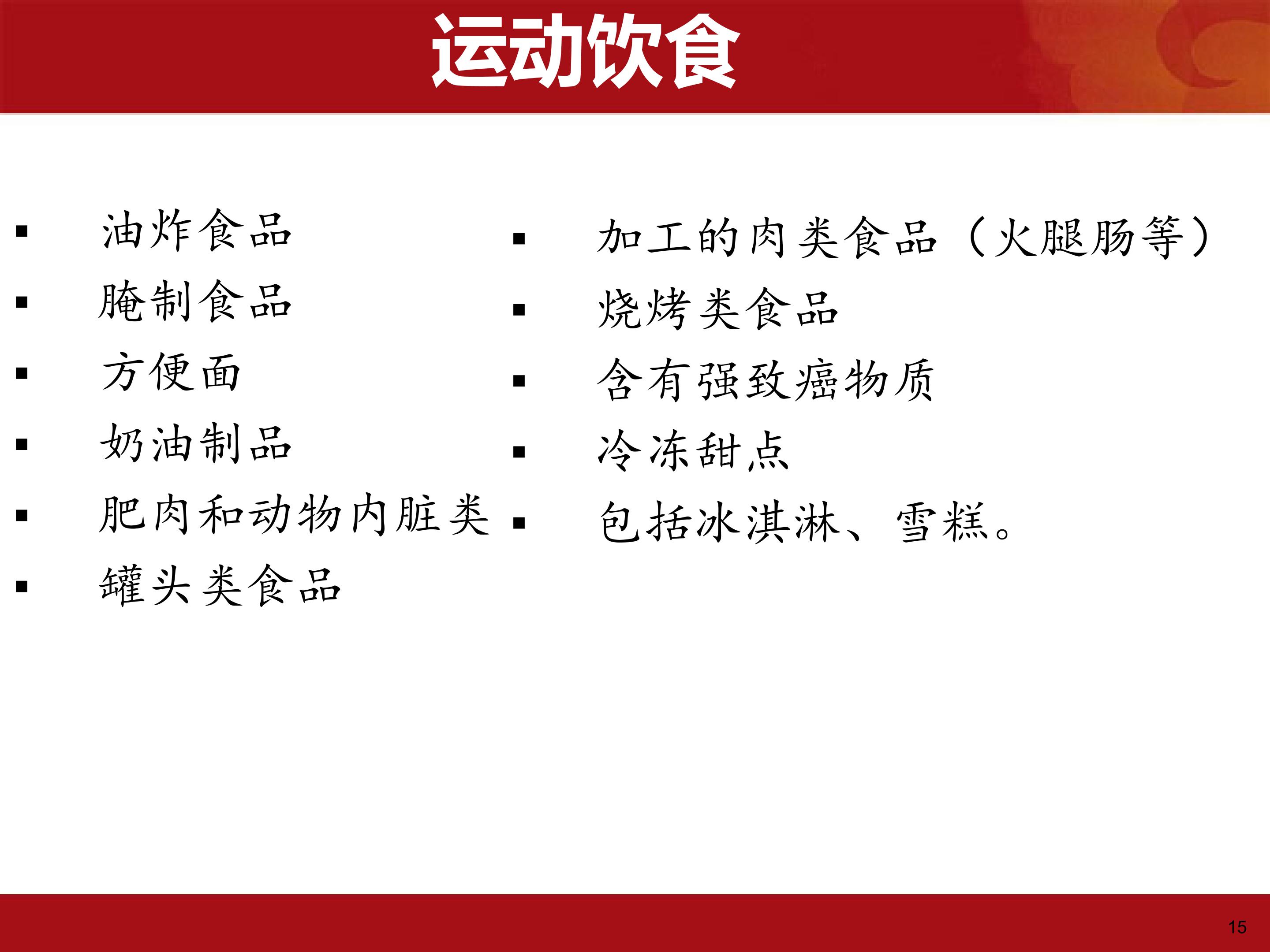 运动饮食

▪ 油炸食品
▪ 腌制食品
▪ 方便面
▪ 奶油制品
▪ 肥肉和动物内脏类
▪ 罐头类食品

▪ 加工的肉类食品（火腿肠等）
▪ 烧烤类食品
▪ 含有强致癌物质
▪ 冷冻甜点
▪ 包括冰淇淋、雪糕。

15